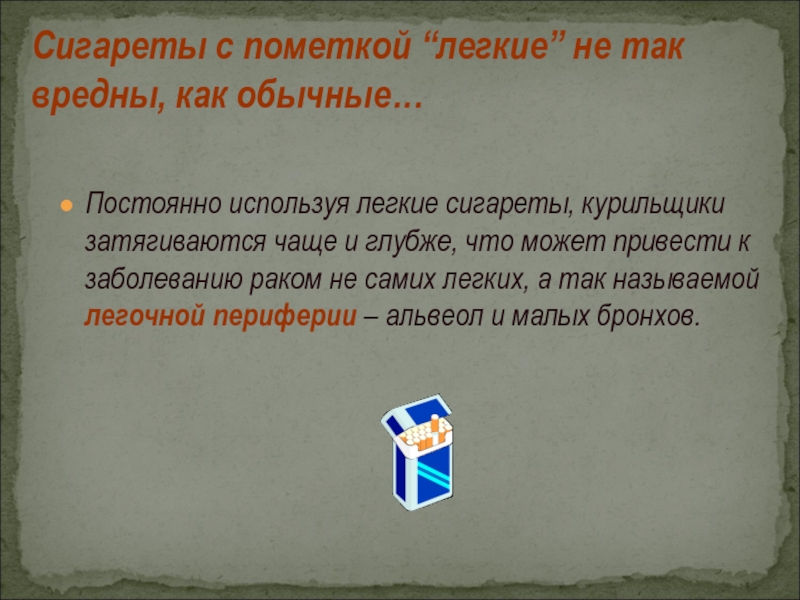 Сигареты с пометкой “легкие” не так вредны, как обычные…

Постоянно используя легкие сигареты, курильщики затягиваются чаще и глубже, что может привести к заболеванию раком не самих легких, а так называемой легочной периферии – альвеол и малых бронхов.